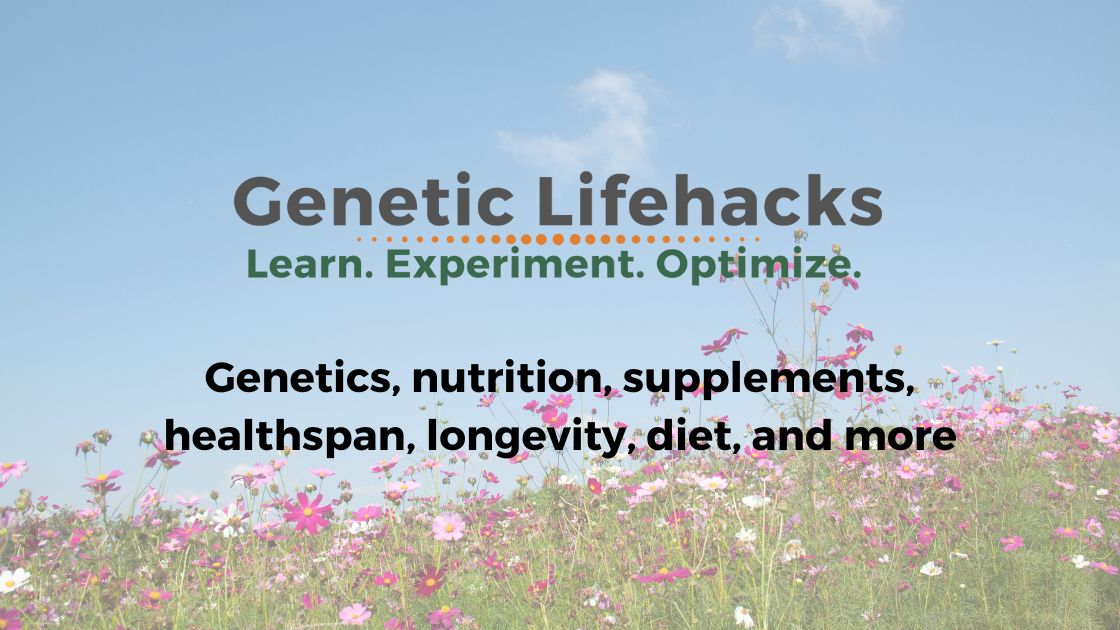 Genetic Lifehacks
Learn. Experiment. Optimize.

Genetics, nutrition, supplements, healthspan, longevity, diet, and more